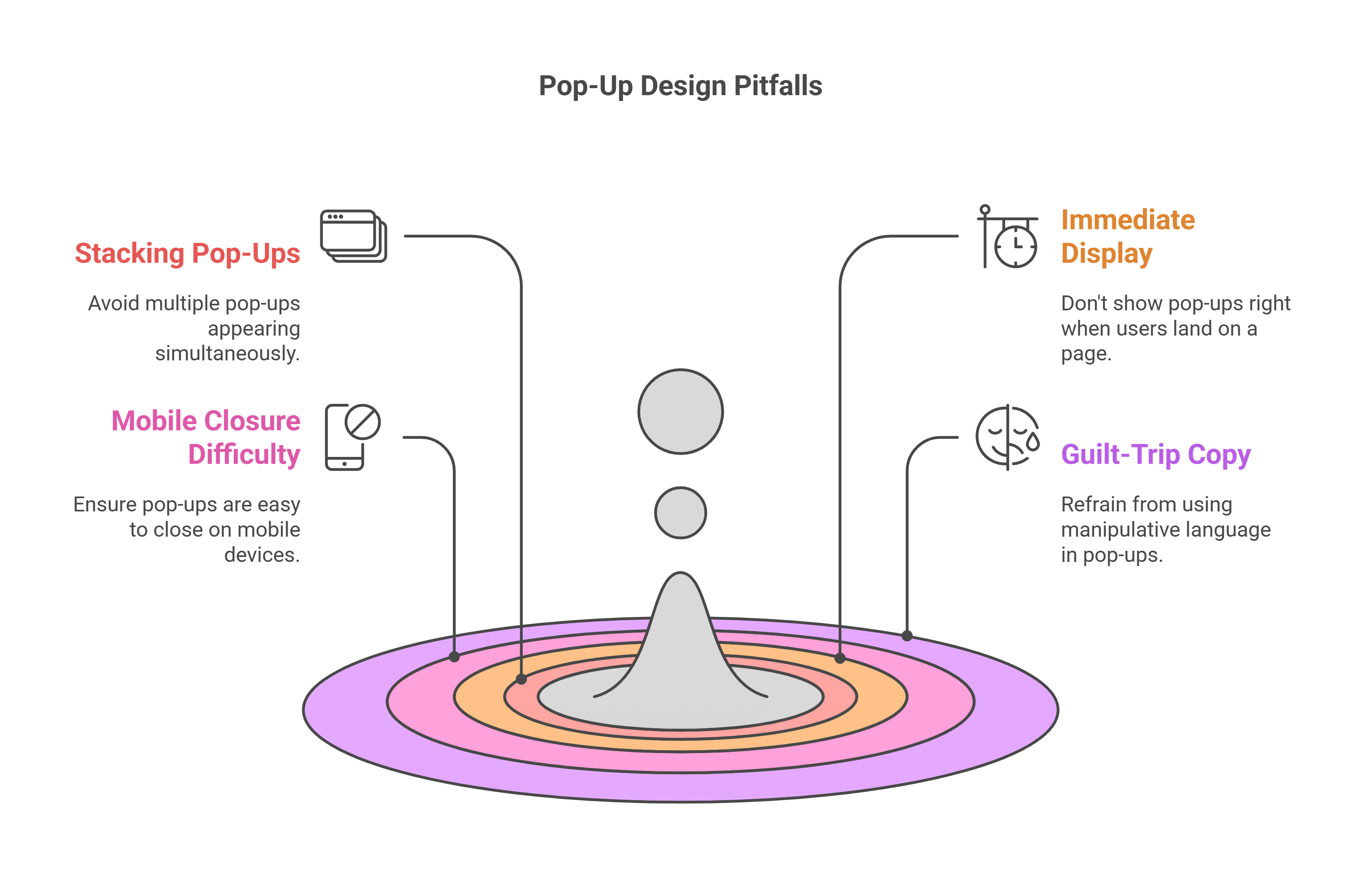 Pop-Up Design Pitfalls

Stacking Pop-Ups

Avoid multiple pop-ups appearing simultaneously.

Mobile Closure Difficulty

Ensure pop-ups are easy to close on mobile devices.

Immediate Display

Don't show pop-ups right when users land on a page.

Guilt-Trip Copy

Refrain from using manipulative language in pop-ups.